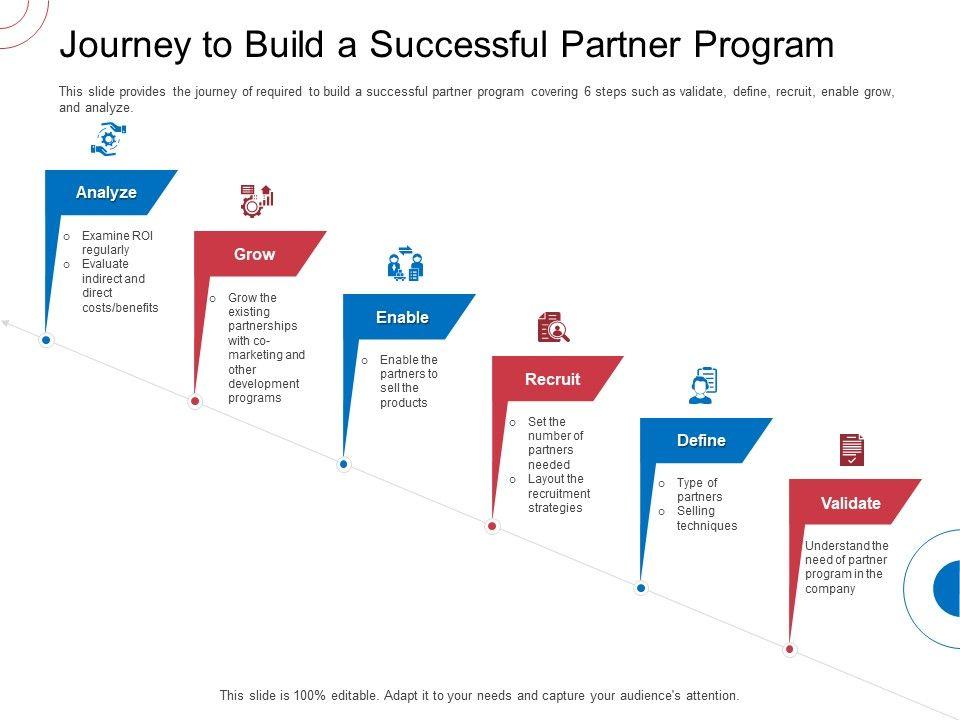 Journey to Build a Successful Partner Program

This slide provides the journey of required to build a successful partner program covering 6 steps such as validate, define, recruit, enable grow, and analyze.

Analyze

o Examine ROI regularly
o Evaluate indirect and direct costs/benefits

Grow

o Grow the existing partnerships with co-marketing and other development programs

Enable

o Enable the partners to sell the products

Recruit

o Set the number of partners needed
o Layout the recruitment strategies

Define

o Type of partners
o Selling techniques

Validate

Understand the need of partner program in the company

This slide is 100% editable. Adapt it to your needs and capture your audience's attention.